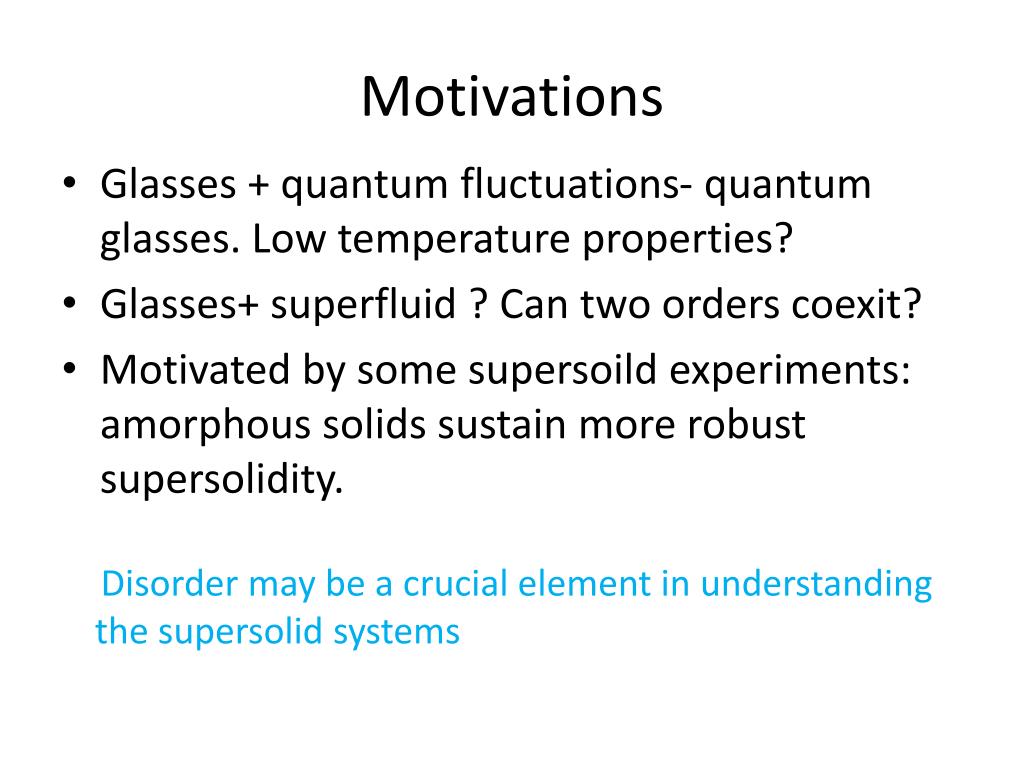 Motivations

• Glasses + quantum fluctuations- quantum glasses. Low temperature properties?
• Glasses+ superfluid ? Can two orders coexit?
• Motivated by some supersoild experiments: amorphous solids sustain more robust supersolidity.

Disorder may be a crucial element in understanding the supersolid systems